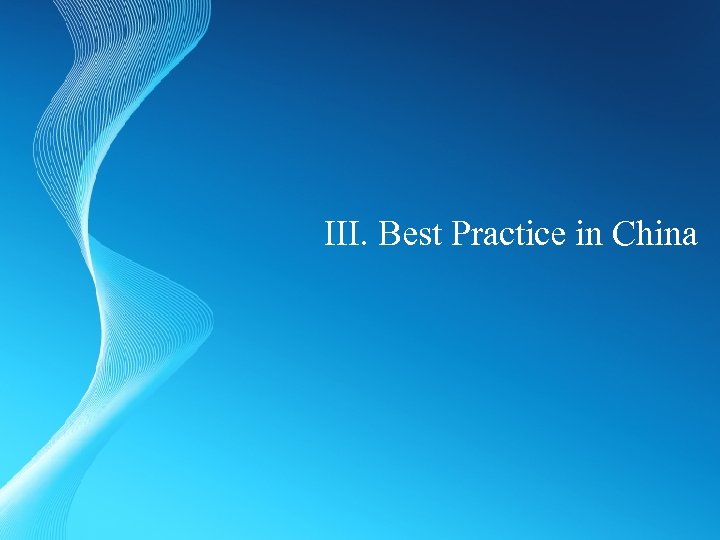 III. Best Practice in China